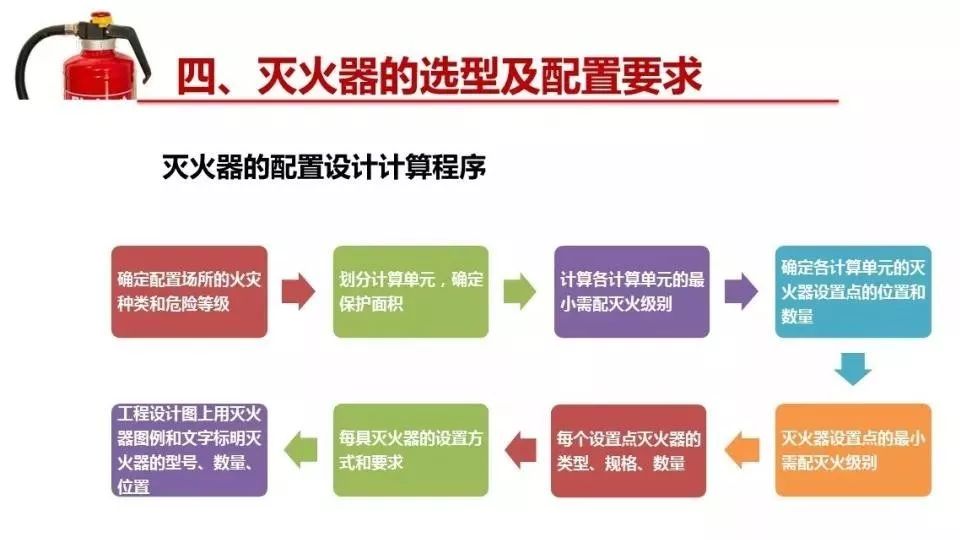 四、灭火器的选型及配置要求

灭火器的配置设计计算程序

确定配置场所的火灾种类和危险等级

划分计算单元，确定保护面积

计算各计算单元的最小需配灭火级别

确定各计算单元的灭火器设置点的位置和数量

灭火器设置点的最小需配灭火级别

每个设置点灭火器的类型、规格、数量

每具灭火器的设置方式和要求

工程设计图上用灭火器图例和文字标明灭火器的型号、数量、位置